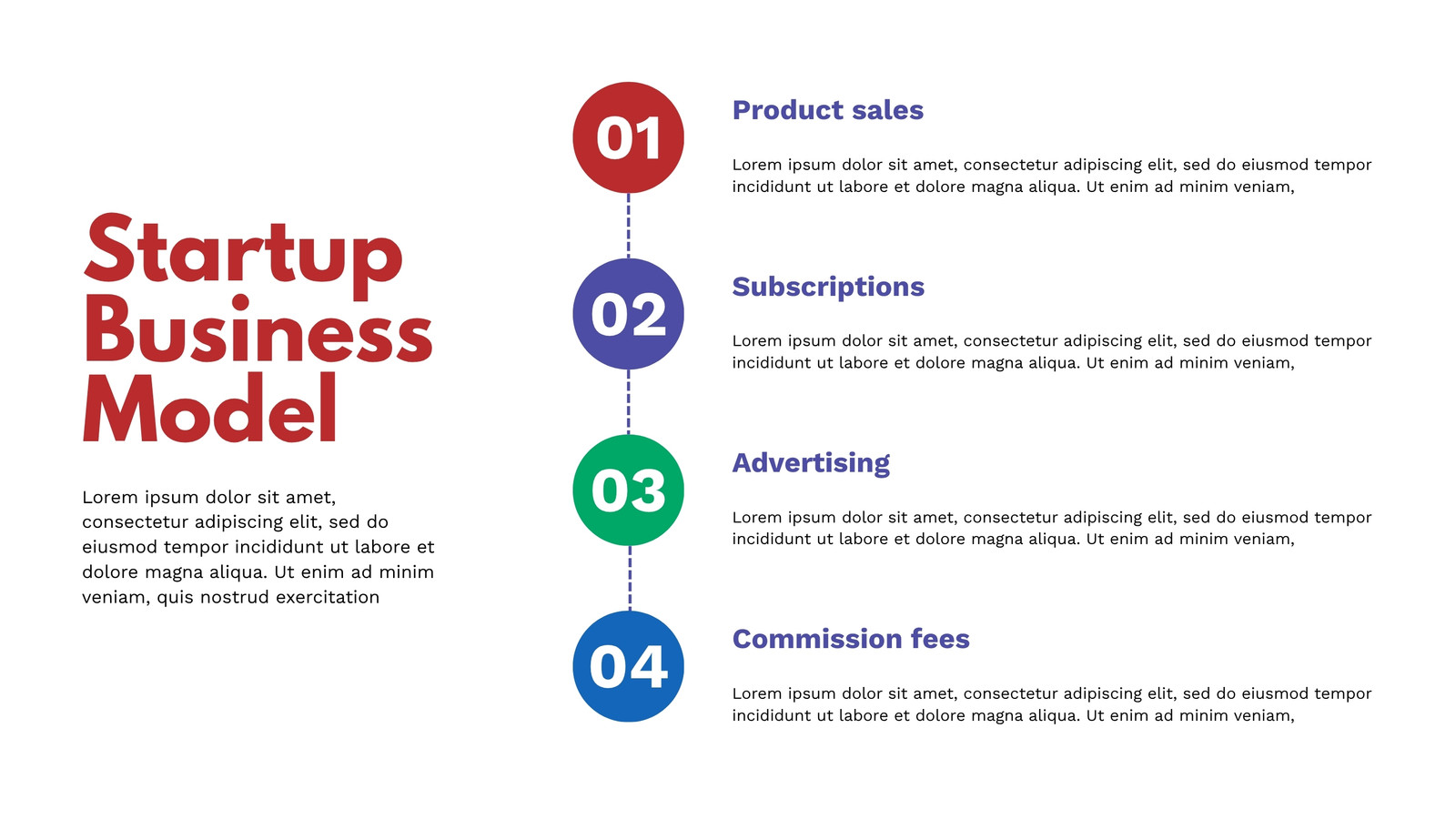 Startup Business Model

Lorem ipsum dolor sit amet, consectetur adipiscing elit, sed do eiusmod tempor incididunt ut labore et dolore magna aliqua. Ut enim ad minim veniam, quis nostrud exercitation

01

Product sales

Lorem ipsum dolor sit amet, consectetur adipiscing elit, sed do eiusmod tempor incididunt ut labore et dolore magna aliqua. Ut enim ad minim veniam,

02

Subscriptions

Lorem ipsum dolor sit amet, consectetur adipiscing elit, sed do eiusmod tempor incididunt ut labore et dolore magna aliqua. Ut enim ad minim veniam,

03

Advertising

Lorem ipsum dolor sit amet, consectetur adipiscing elit, sed do eiusmod tempor incididunt ut labore et dolore magna aliqua. Ut enim ad minim veniam,

04

Commission fees

Lorem ipsum dolor sit amet, consectetur adipiscing elit, sed do eiusmod tempor incididunt ut labore et dolore magna aliqua. Ut enim ad minim veniam,